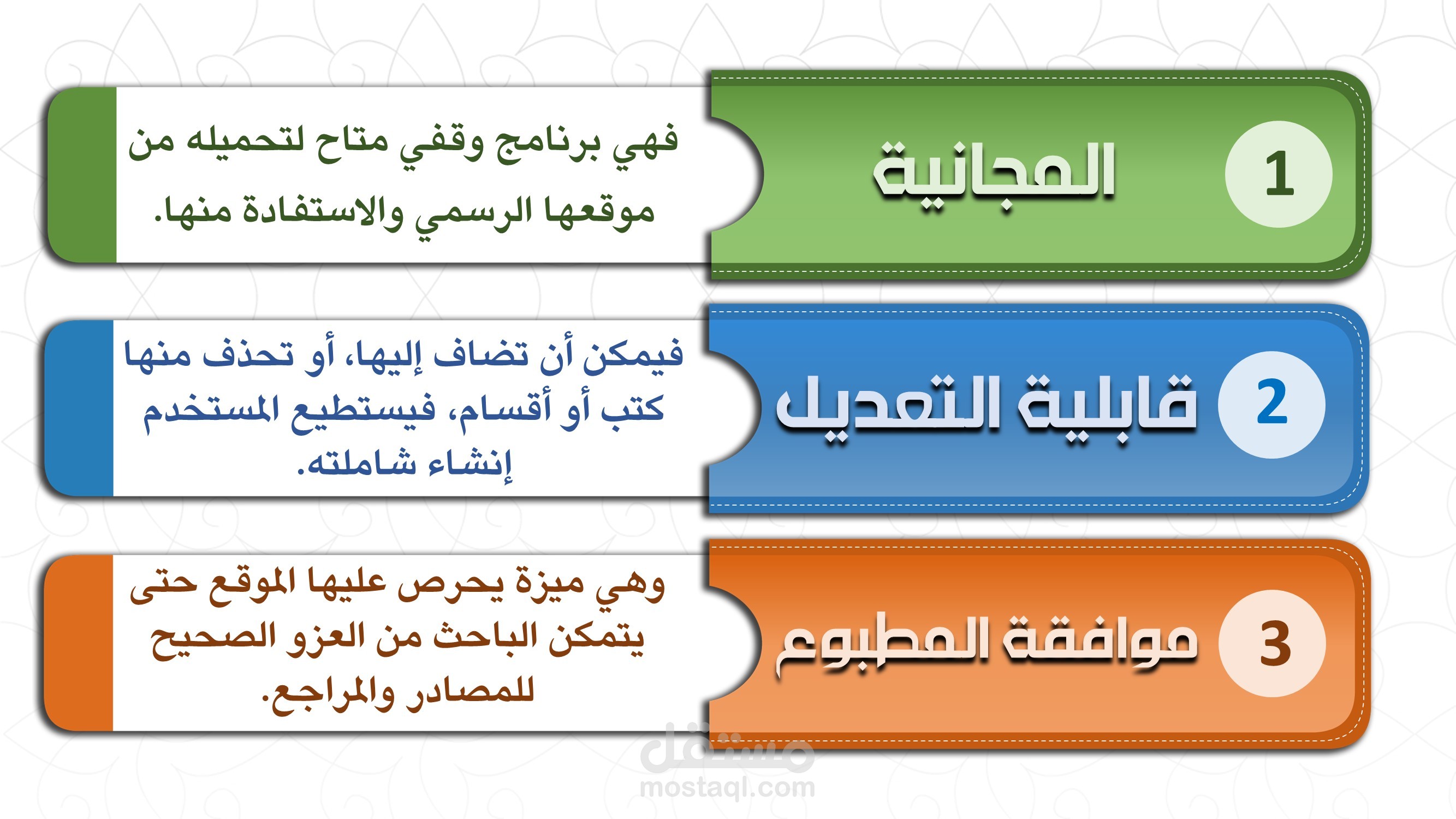 1 المجانية

فهي برنامج وقفي متاح لتحميله من موقعها الرسمي والاستفادة منها.

2 قابلية التعديل

فيمكن أن تضاف إليها، أو تحذف منها كتب أو أقسام، فيستطيع المستخدم إنشاء شاملته.

3 موافقة المطبوع

وهي ميزة يحرص عليها الموقع حتى يتمكن الباحث من العزو الصحيح للمصادر والمراجع.

مستقل
mostaql.com